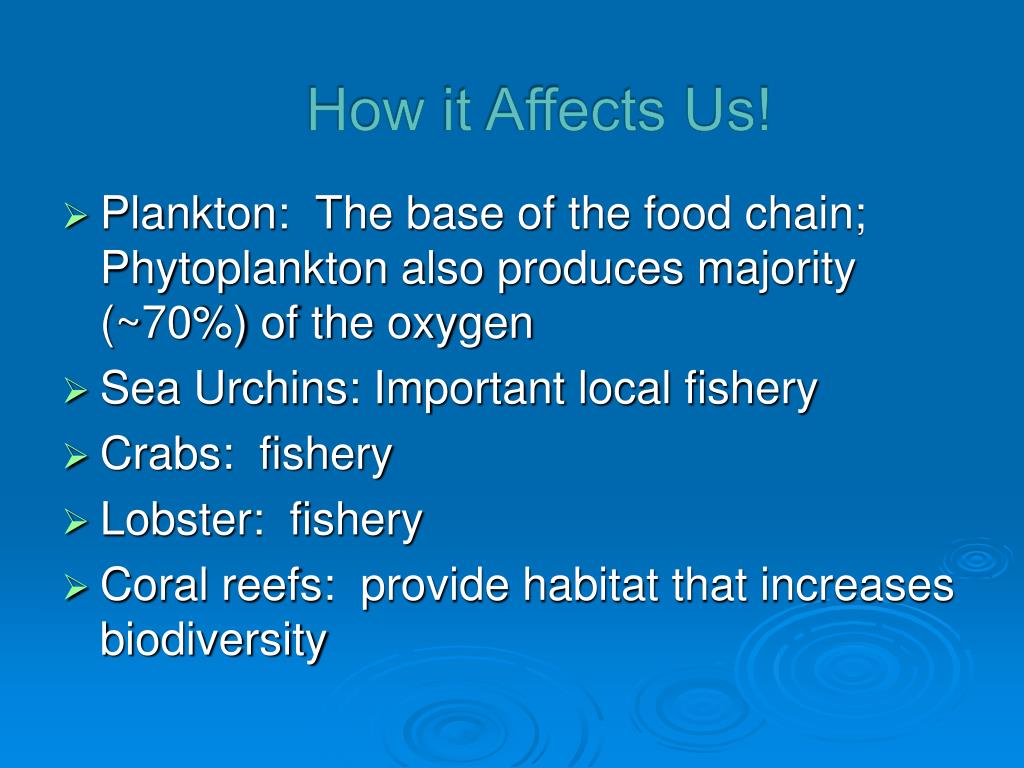 How it Affects Us!

➢ Plankton:  The base of the food chain; Phytoplankton also produces majority (~70%) of the oxygen
➢ Sea Urchins: Important local fishery
➢ Crabs:  fishery
➢ Lobster:  fishery
➢ Coral reefs:  provide habitat that increases biodiversity